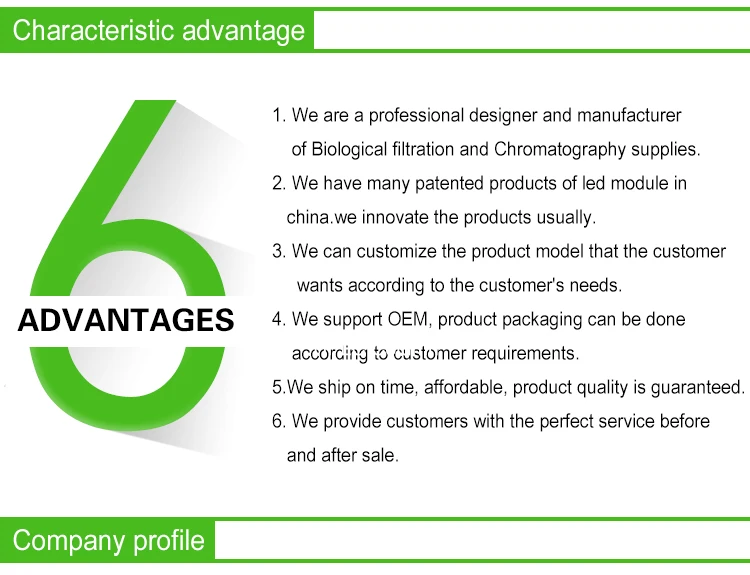 Characteristic advantage

6 ADVANTAGES

1. We are a professional designer and manufacturer of Biological filtration and Chromatography supplies.

2. We have many patented products of led module in china.we innovate the products usually.

3. We can customize the product model that the customer wants according to the customer's needs.

4. We support OEM, product packaging can be done according to customer requirements.

5.We ship on time, affordable, product quality is guaranteed.

6. We provide customers with the perfect service before and after sale.

Company profile